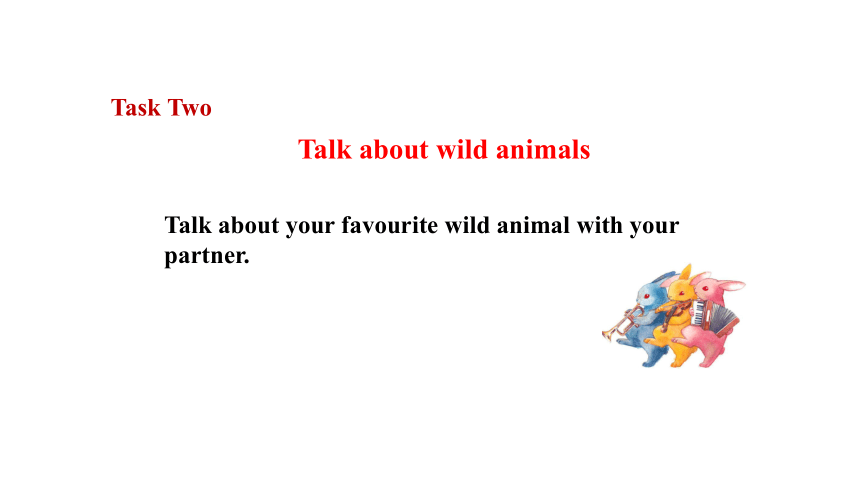 Task Two

Talk about wild animals

Talk about your favourite wild animal with your partner.